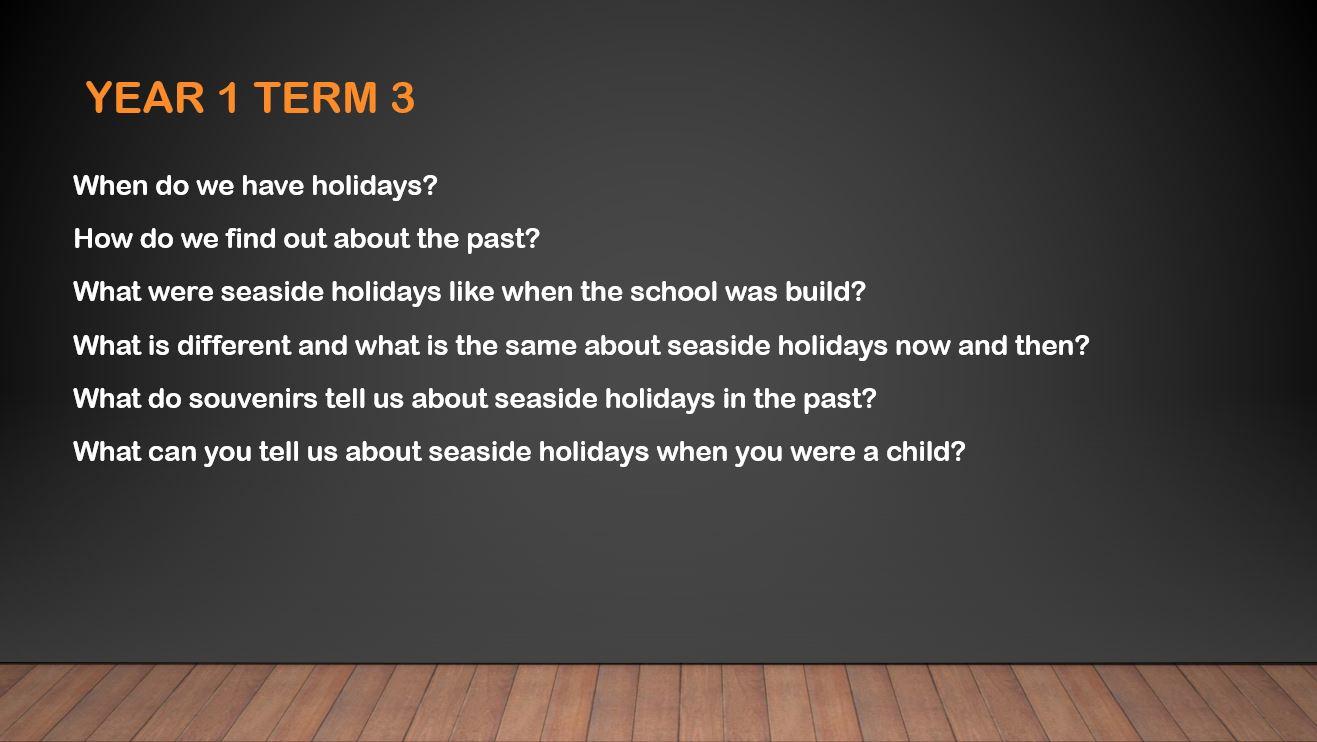 YEAR 1 TERM 3

When do we have holidays?

How do we find out about the past?

What were seaside holidays like when the school was build?

What is different and what is the same about seaside holidays now and then?

What do souvenirs tell us about seaside holidays in the past?

What can you tell us about seaside holidays when you were a child?